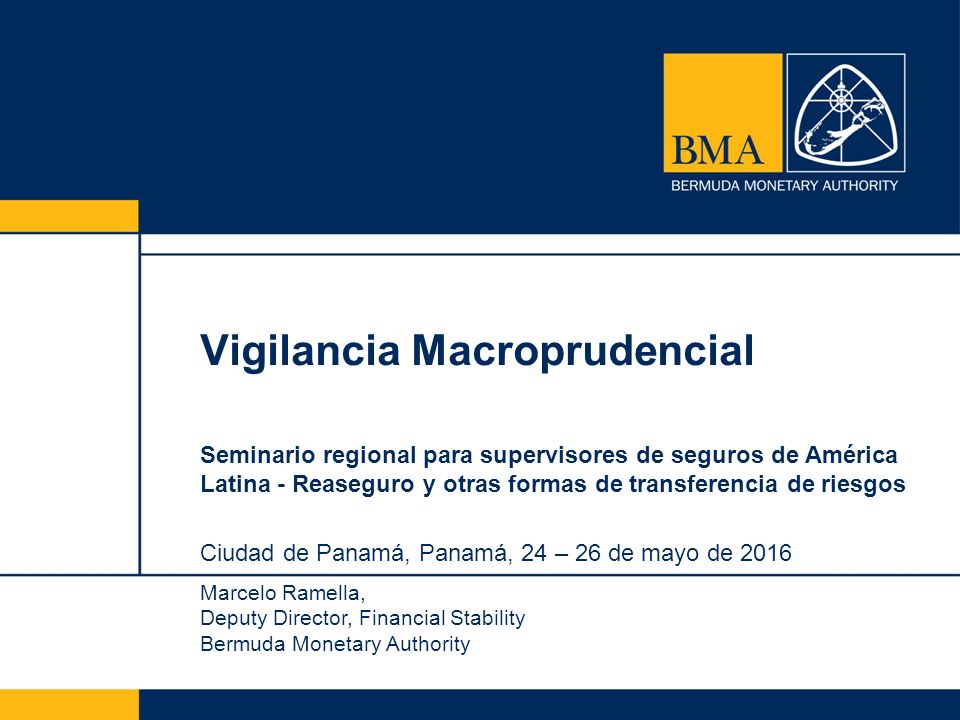 BMA
BERMUDA MONETARY AUTHORITY

Vigilancia Macroprudencial

Seminario regional para supervisores de seguros de América Latina - Reaseguro y otras formas de transferencia de riesgos

Ciudad de Panamá, Panamá, 24 – 26 de mayo de 2016

Marcelo Ramella,
Deputy Director, Financial Stability
Bermuda Monetary Authority